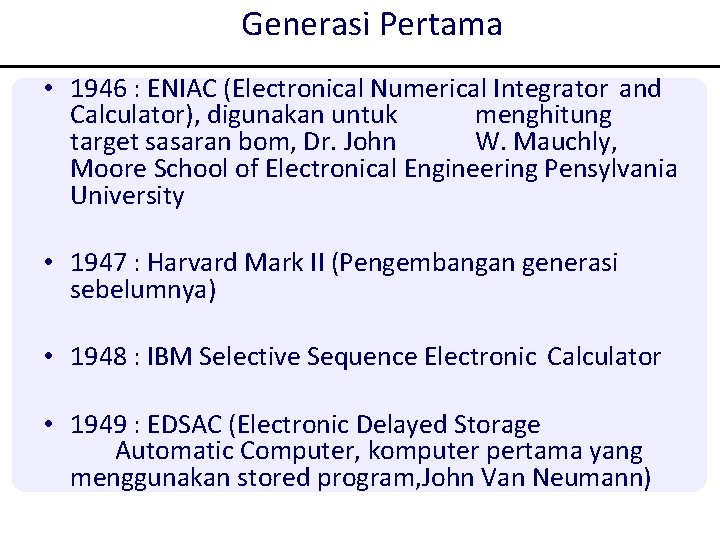 Generasi Pertama

• 1946 : ENIAC (Electronical Numerical Integrator and Calculator), digunakan untuk menghitung target sasaran bom, Dr. John W. Mauchly, Moore School of Electronical Engineering Pensylvania University

• 1947 : Harvard Mark II (Pengembangan generasi sebelumnya)

• 1948 : IBM Selective Sequence Electronic Calculator

• 1949 : EDSAC (Electronic Delayed Storage Automatic Computer, komputer pertama yang menggunakan stored program,John Van Neumann)